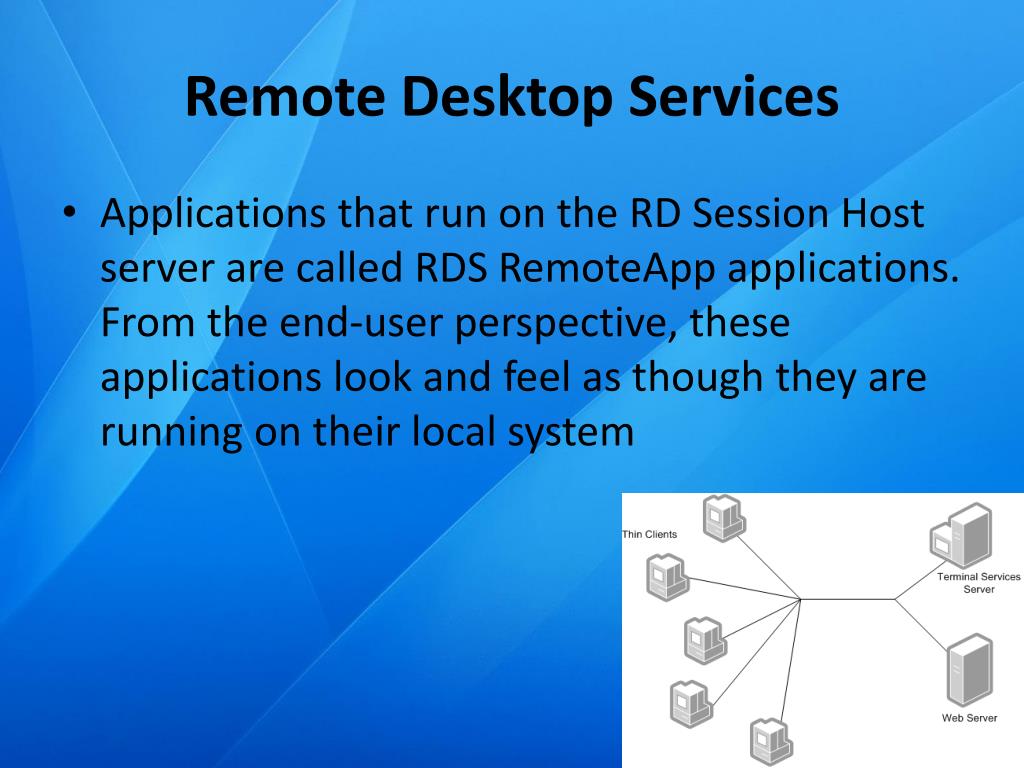 Remote Desktop Services

• Applications that run on the RD Session Host server are called RDS RemoteApp applications. From the end-user perspective, these applications look and feel as though they are running on their local system

Thin Clients

Terminal Services Server

Web Server